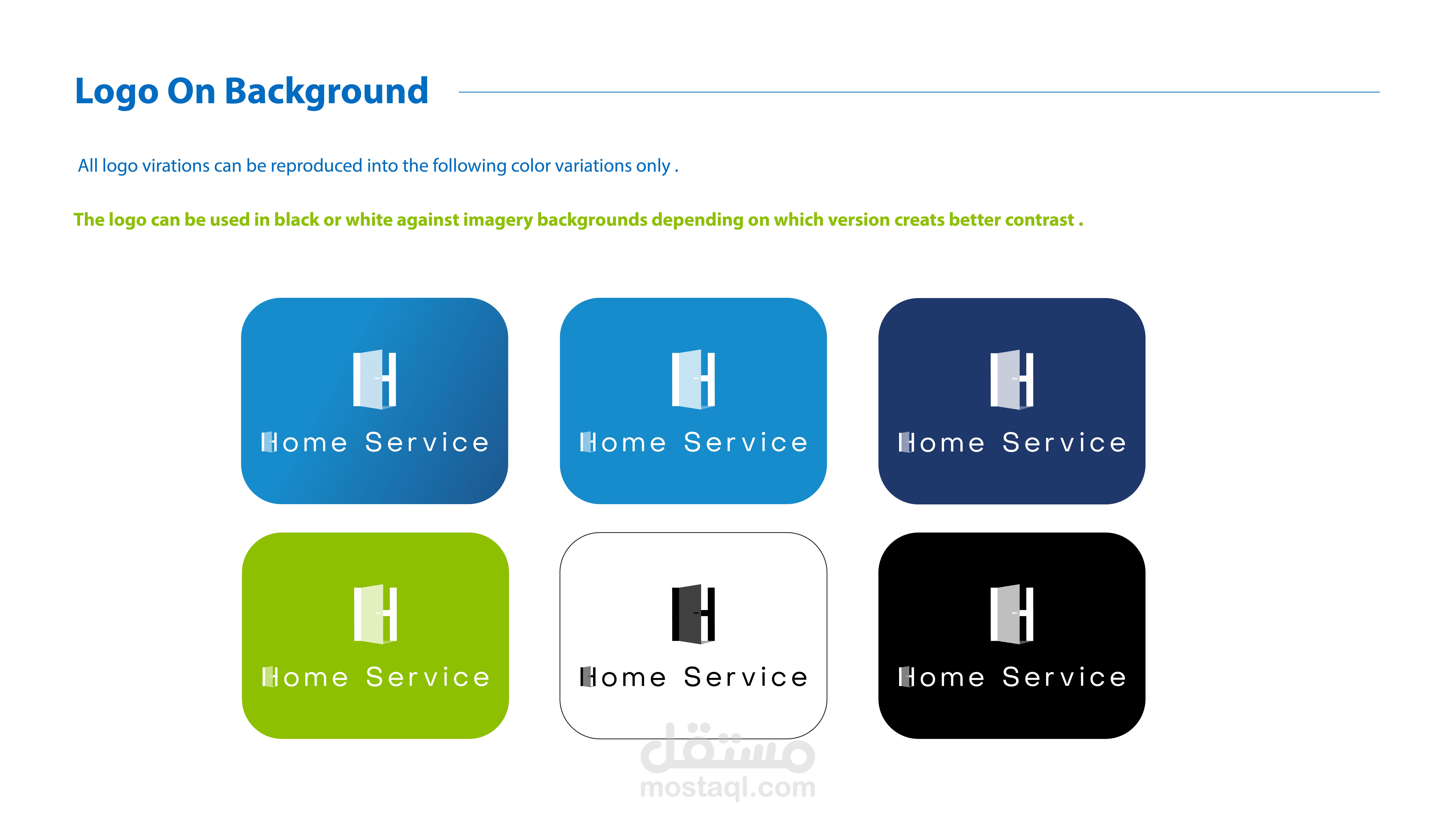 Logo On Background

All logo virations can be reproduced into the following color variations only .

The logo can be used in black or white against imagery backgrounds depending on which version creats better contrast .

Home Service

Home Service

Home Service

Home Service

Home Service

Home Service

مستقل
mostaql.com